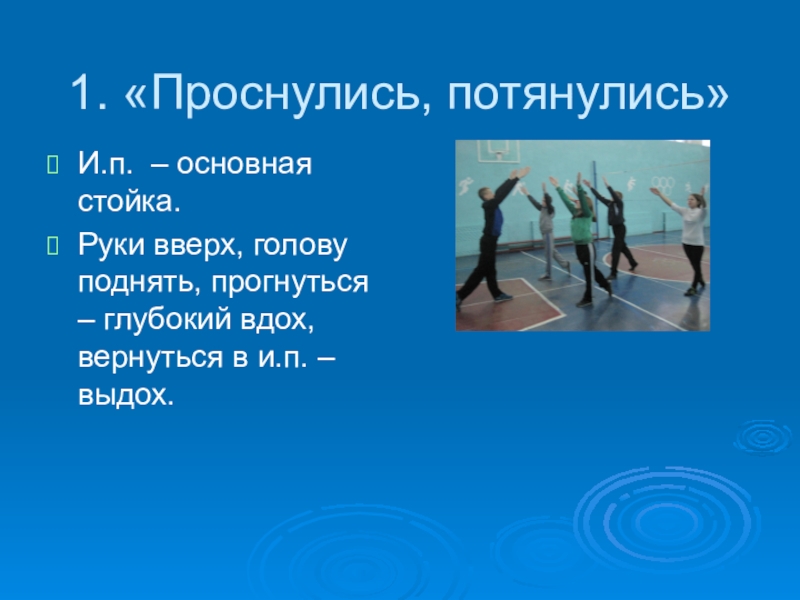 1. «Проснулись, потянулись»

И.п. – основная стойка.

Руки вверх, голову поднять, прогнуться – глубокий вдох, вернуться в и.п. – выдох.